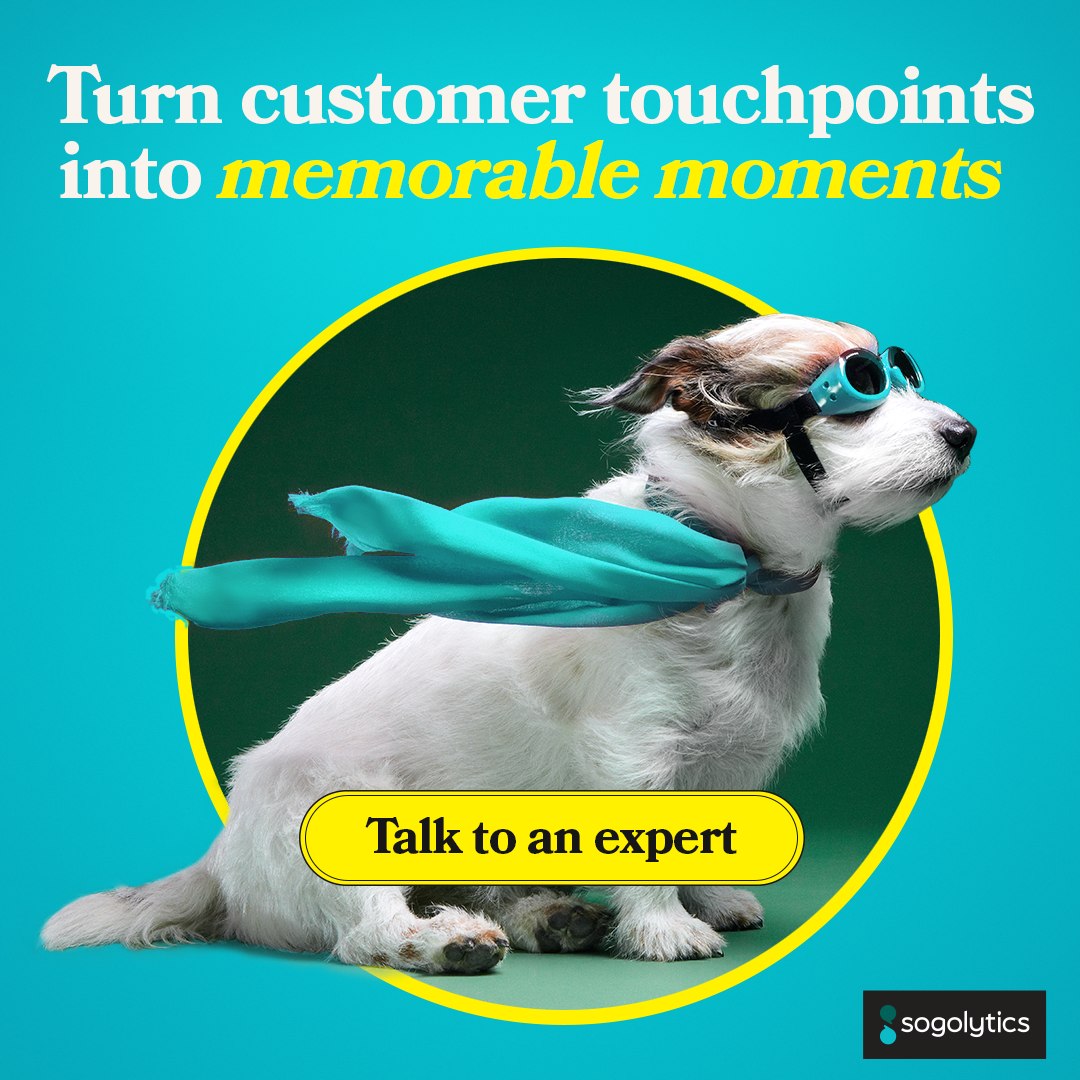 Turn customer touchpoints into memorable moments

Talk to an expert

sogolytics